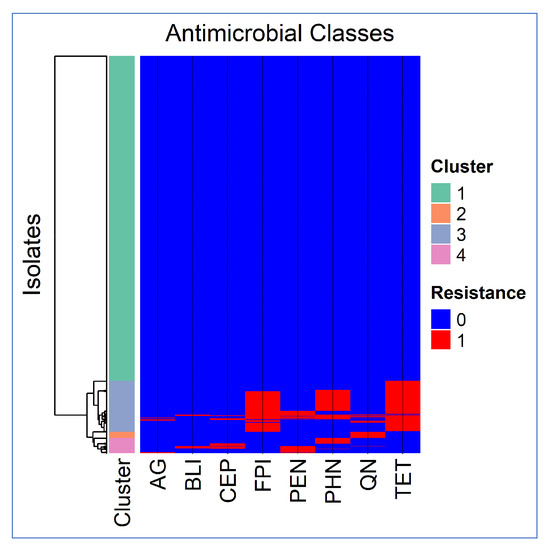 Antimicrobial Classes

Isolates

Cluster

AG BLI CEP FPI PEN PHN QN TET

Cluster
1
2
3
4

Resistance
0
1